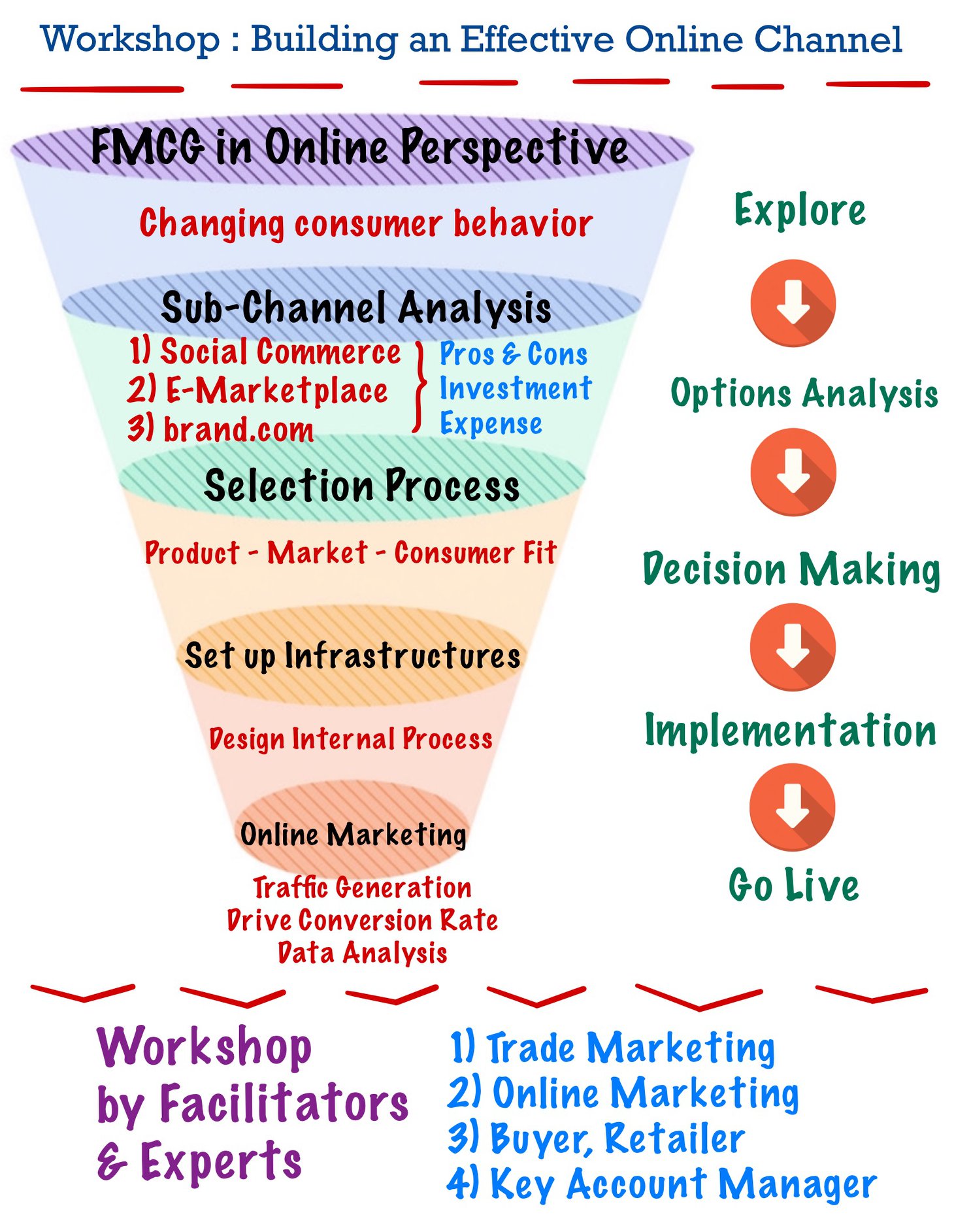 Workshop : Building an Effective Online Channel

FMCG in Online Perspective

Changing consumer behavior

Sub-Channel Analysis

1) Social Commerce
2) E-Marketplace
3) brand.com

Pros & Cons
Investment
Expense

Selection Process

Product - Market - Consumer Fit

Set up Infrastructures

Design Internal Process

Online Marketing

Traffic Generation
Drive Conversion Rate
Data Analysis

Explore

Options Analysis

Decision Making

Implementation

Go Live

Workshop by Facilitators & Experts

1) Trade Marketing
2) Online Marketing
3) Buyer, Retailer
4) Key Account Manager